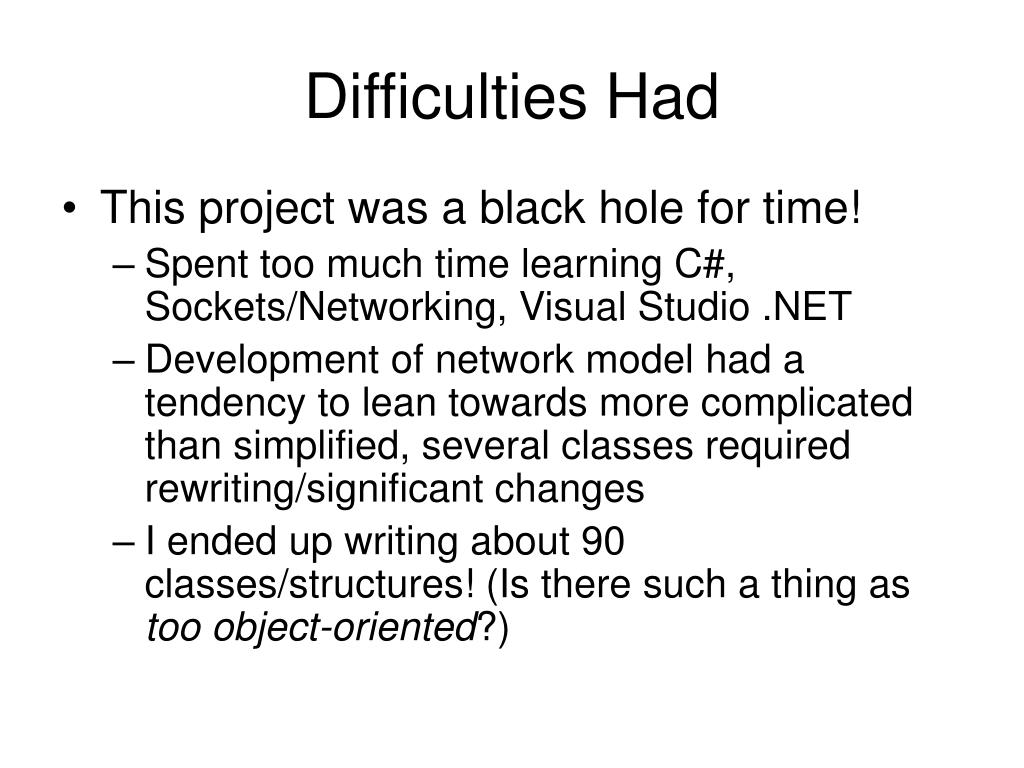 Difficulties Had

• This project was a black hole for time!
– Spent too much time learning C#, Sockets/Networking, Visual Studio .NET
– Development of network model had a tendency to lean towards more complicated than simplified, several classes required rewriting/significant changes
– I ended up writing about 90 classes/structures! (Is there such a thing as too object-oriented?)